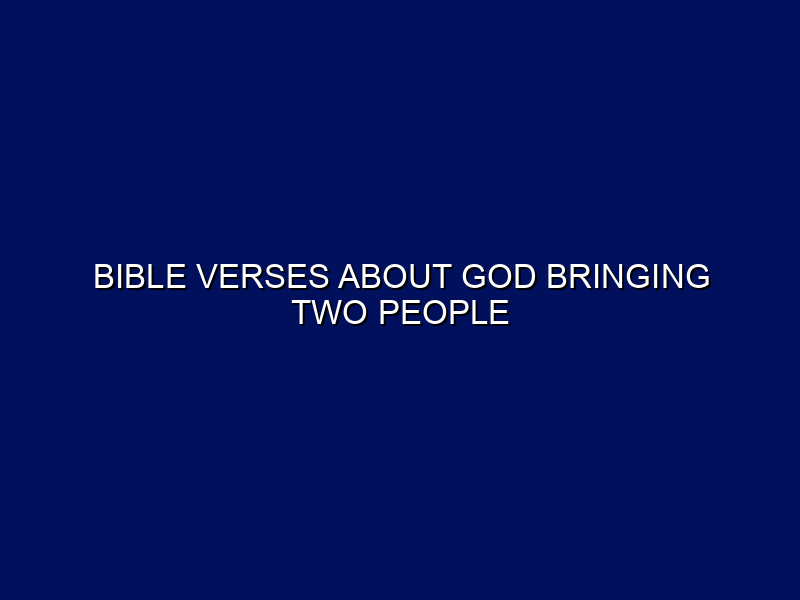 BIBLE VERSES ABOUT GOD BRINGING TWO PEOPLE